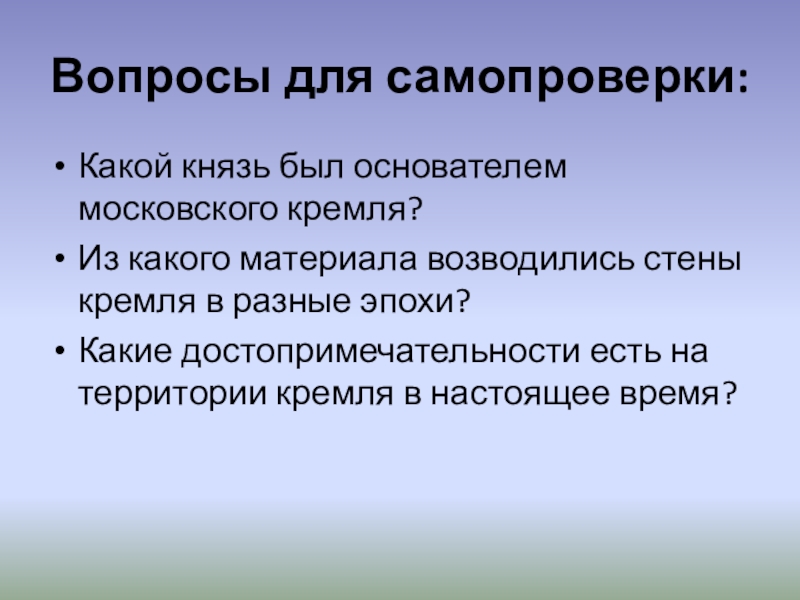 Вопросы для самопроверки:

• Какой князь был основателем московского кремля?
• Из какого материала возводились стены кремля в разные эпохи?
• Какие достопримечательности есть на территории кремля в настоящее время?